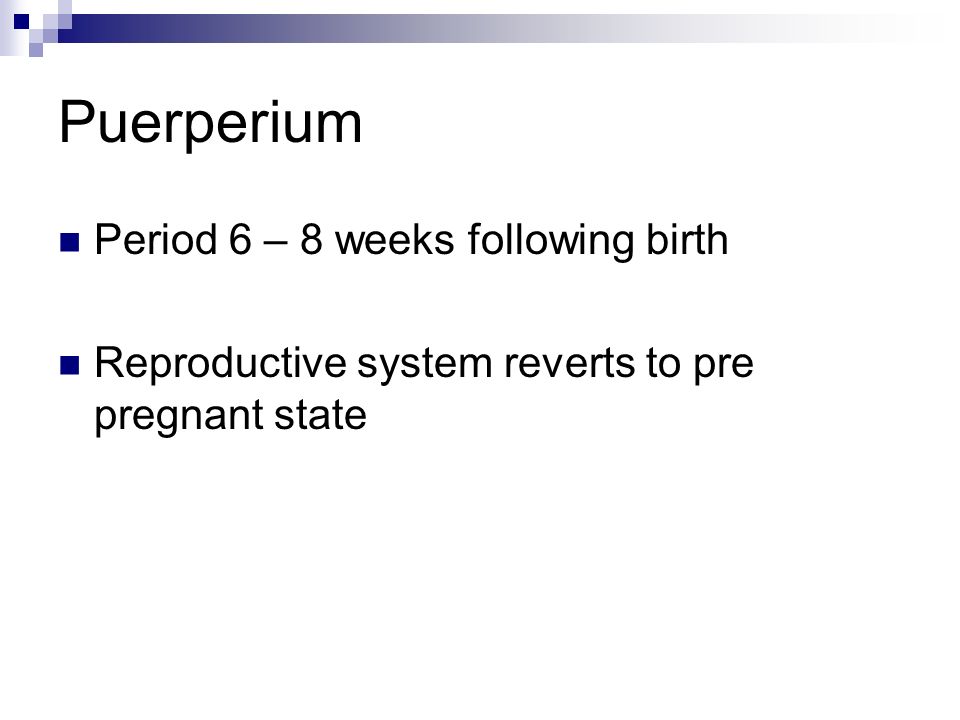 Puerperium

Period 6 – 8 weeks following birth

Reproductive system reverts to pre pregnant state